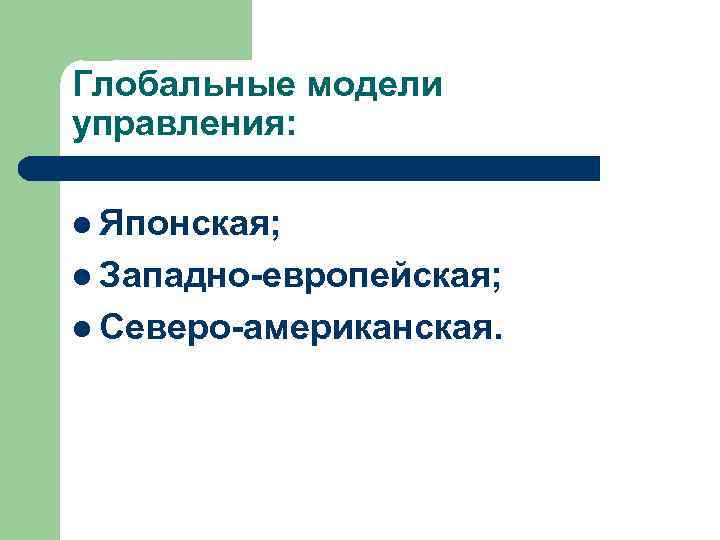 Глобальные модели управления:

- Японская;
- Западно-европейская;
- Северо-американская.